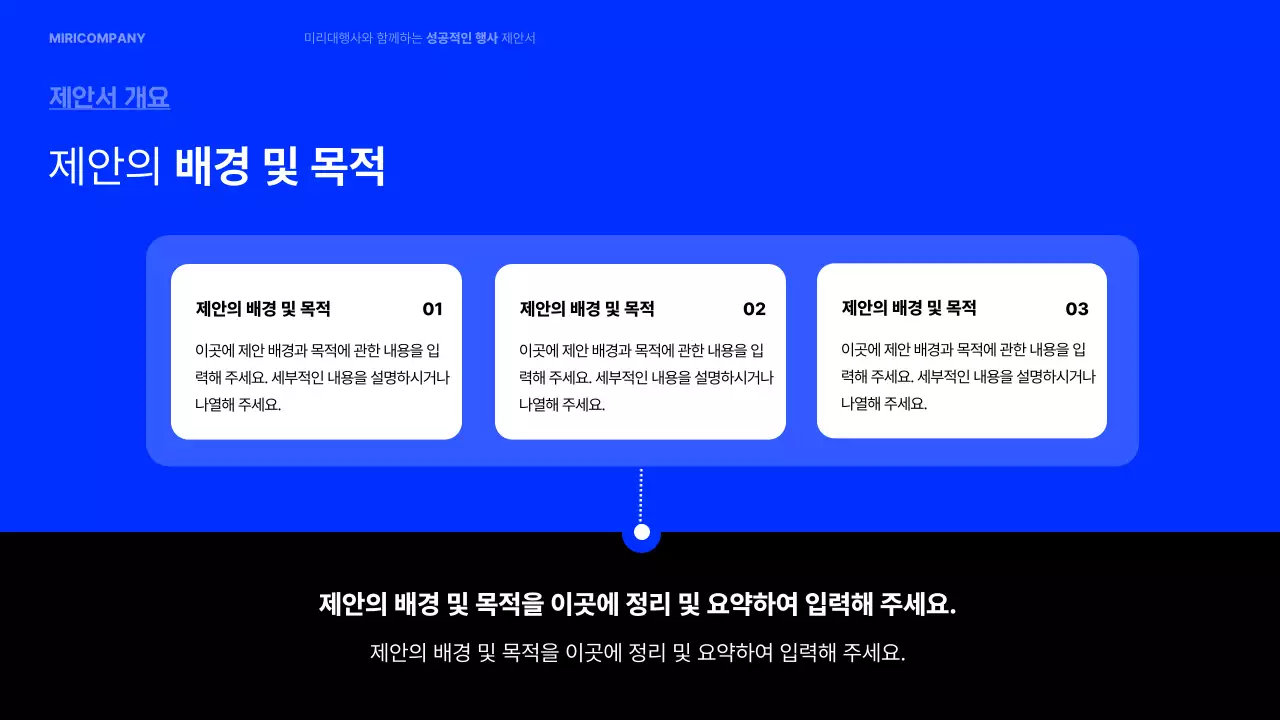 MIRICOMPANY

미리대행사와 함께하는 성공적인 행사 제안서

제안서 개요

제안의 배경 및 목적

제안의 배경 및 목적 01

이곳에 제안 배경과 목적에 관한 내용을 입력해 주세요. 세부적인 내용을 설명하시거나 나열해 주세요.

제안의 배경 및 목적 02

이곳에 제안 배경과 목적에 관한 내용을 입력해 주세요. 세부적인 내용을 설명하시거나 나열해 주세요.

제안의 배경 및 목적 03

이곳에 제안 배경과 목적에 관한 내용을 입력해 주세요. 세부적인 내용을 설명하시거나 나열해 주세요.

제안의 배경 및 목적을 이곳에 정리 및 요약하여 입력해 주세요.

제안의 배경 및 목적을 이곳에 정리 및 요약하여 입력해 주세요.